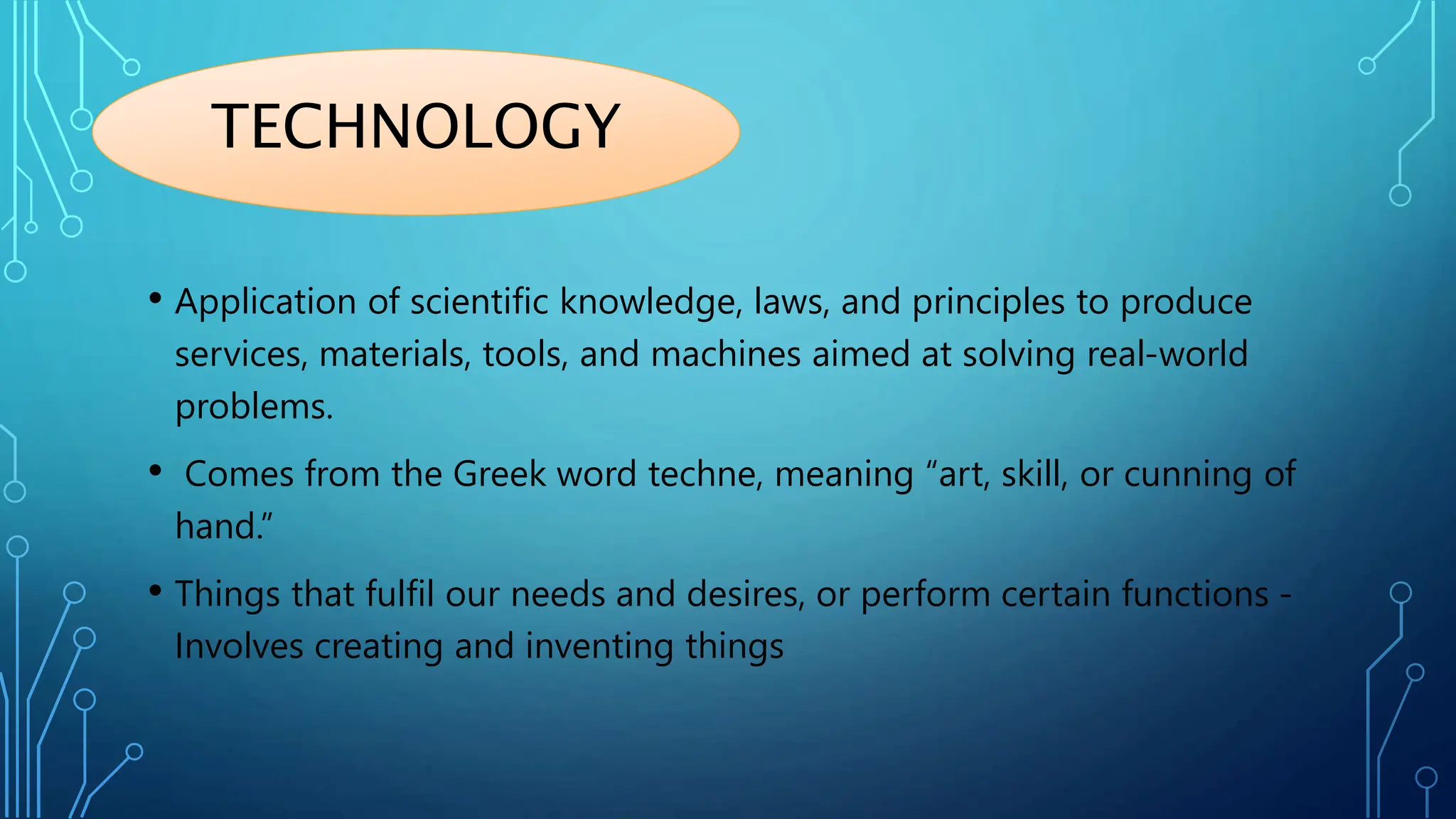 TECHNOLOGY

• Application of scientific knowledge, laws, and principles to produce services, materials, tools, and machines aimed at solving real-world problems.

• Comes from the Greek word techne, meaning “art, skill, or cunning of hand.”

• Things that fulfil our needs and desires, or perform certain functions - Involves creating and inventing things